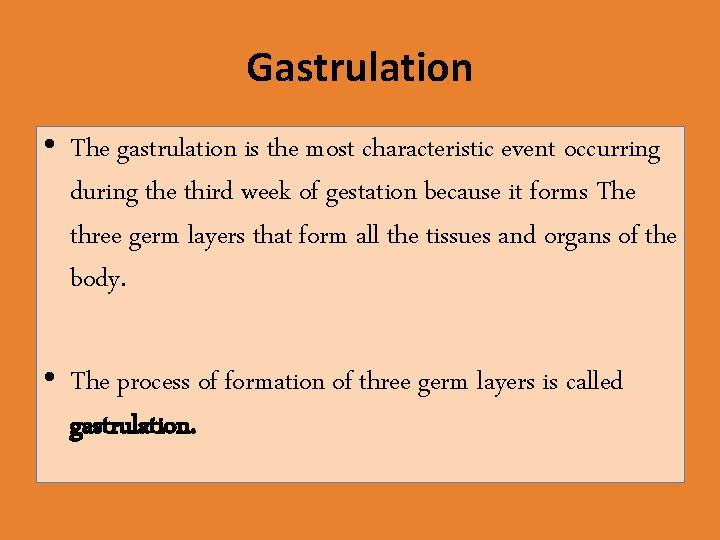 Gastrulation

• The gastrulation is the most characteristic event occurring during the third week of gestation because it forms The three germ layers that form all the tissues and organs of the body.

• The process of formation of three germ layers is called gastrulation.